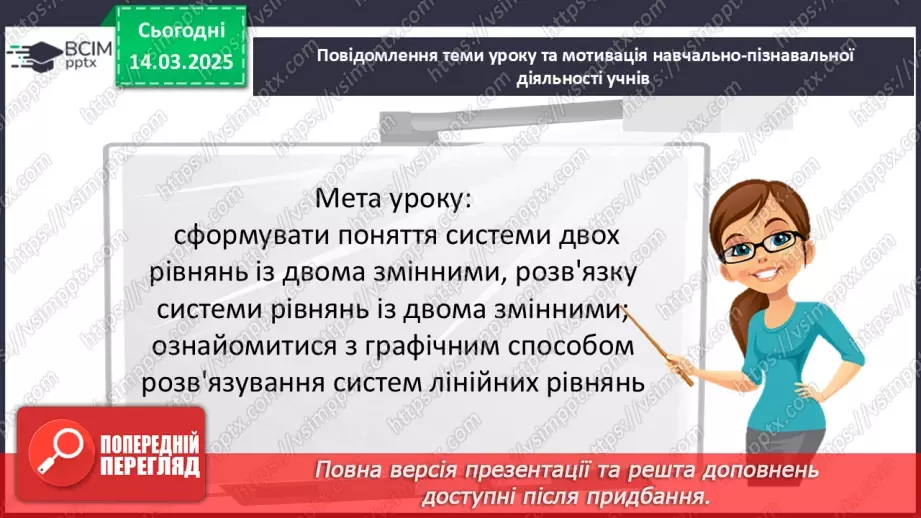 ВСІМ pptx

Сьогодні 14.03.2025

Повідомлення теми уроку та мотивація навчально-пізнавальної діяльності учнів

Мета уроку: сформувати поняття системи двох рівнянь із двома змінними, розв'язку системи рівнянь із двома змінними; ознайомитися з графічним способом розв'язування систем лінійних рівнянь

ПОПЕРЕДНІЙ ПЕРЕГЛЯД

Повна версія презентації та решта доповнень доступні після придбання.

https://vsimpptx.com